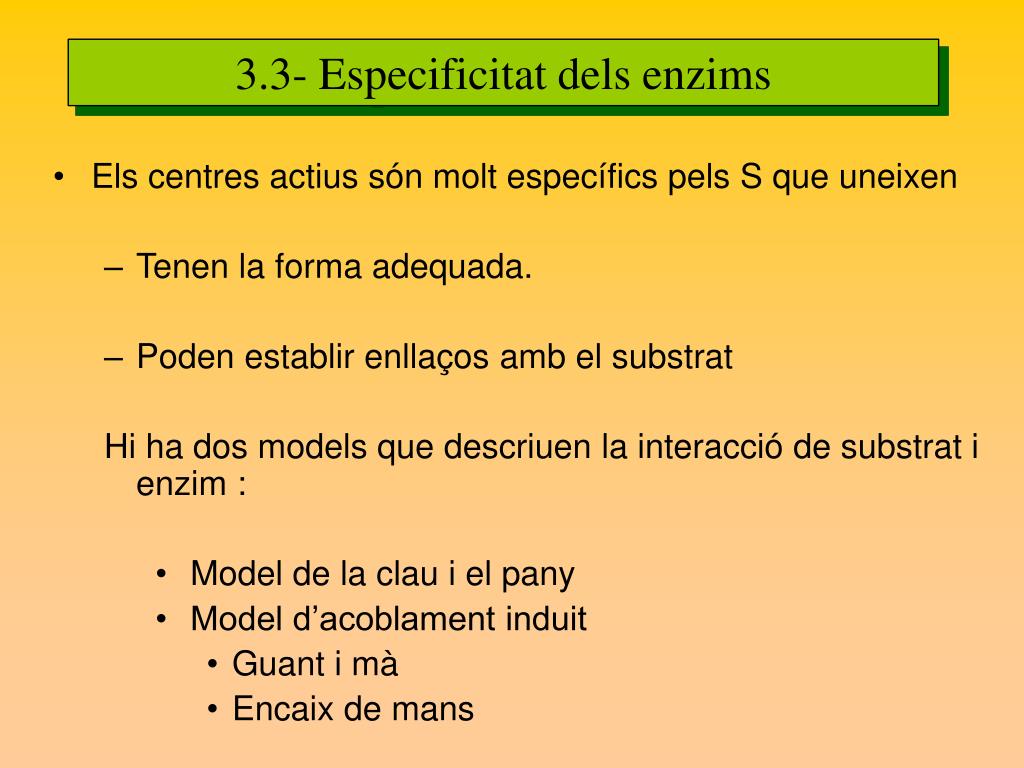 3.3- Especificitat dels enzims

• Els centres actius són molt específics pels S que uneixen

– Tenen la forma adequada.

– Poden establir enllaços amb el substrat

Hi ha dos models que descriuen la interacció de substrat i enzim :

• Model de la clau i el pany
• Model d’acoblament induit
• Guant i mà
• Encaix de mans